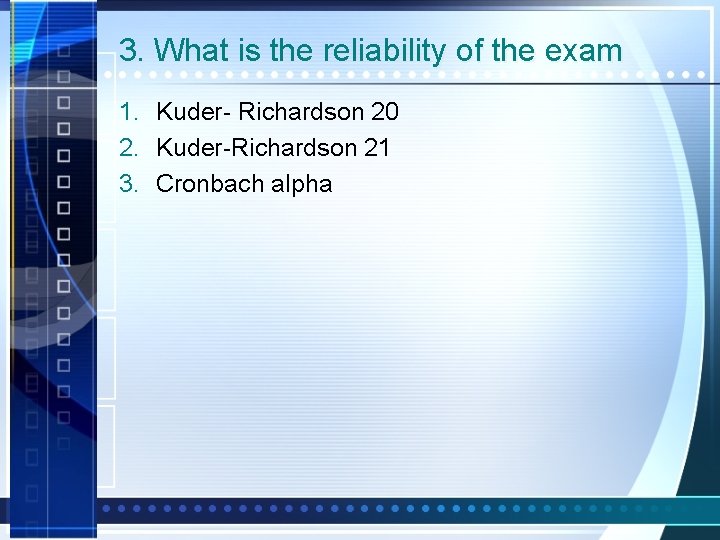 3. What is the reliability of the exam

1. Kuder- Richardson 20
2. Kuder-Richardson 21
3. Cronbach alpha